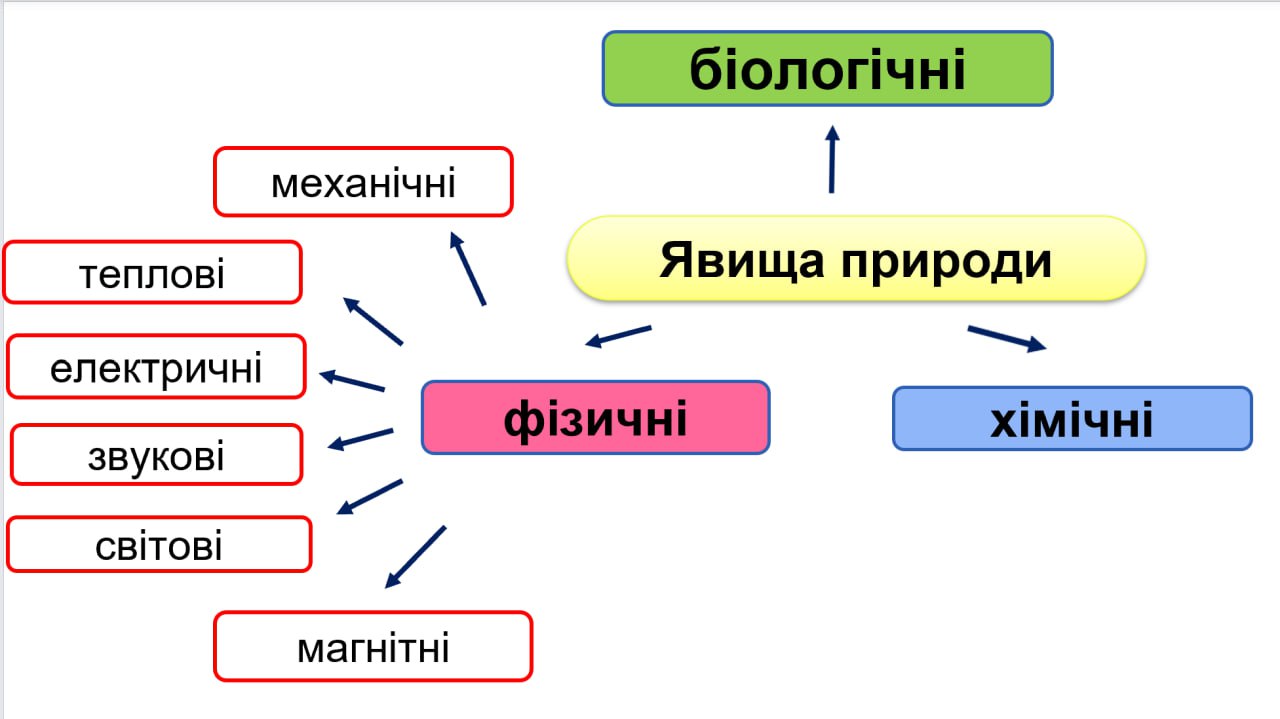 біологічні

Явища природи

фізичні

хімічні

механічні

теплові

електричні

звукові

світові

магнітні